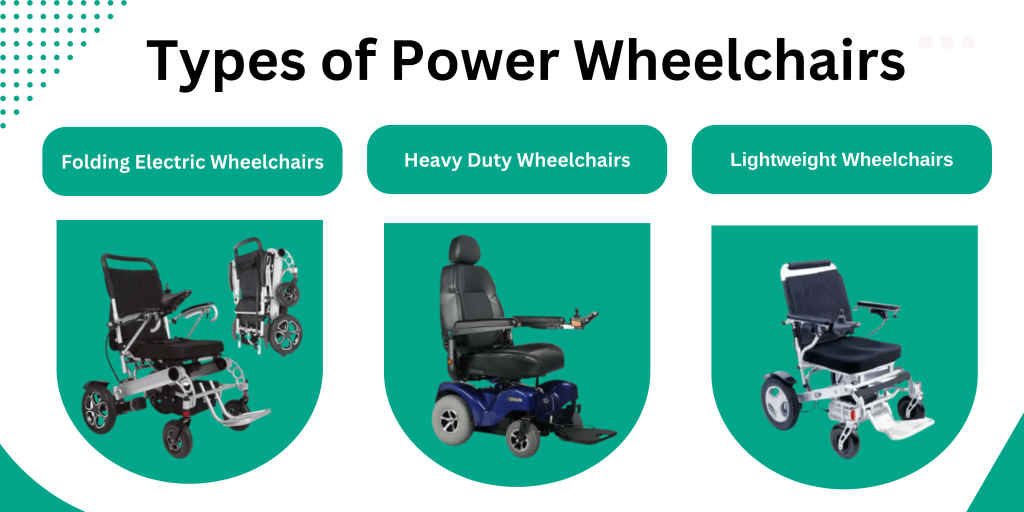 Types of Power Wheelchairs

Folding Electric Wheelchairs

Heavy Duty Wheelchairs

Lightweight Wheelchairs